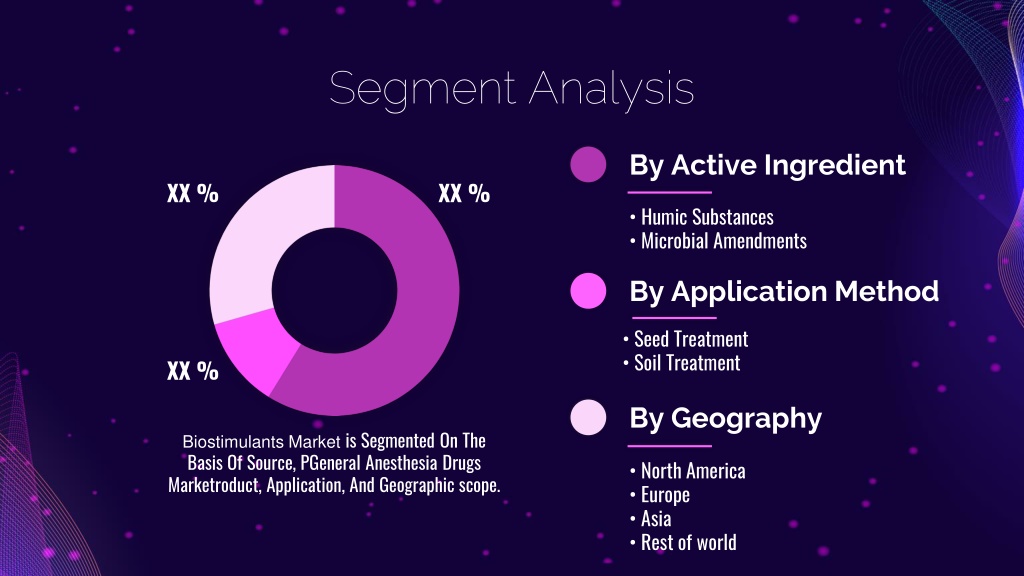 Segment Analysis

XX %

XX %

XX %

Biostimulants Market is Segmented On The Basis Of Source, PGeneral Anesthesia Drugs Marketroduct, Application, And Geographic scope.

By Active Ingredient

• Humic Substances
• Microbial Amendments

By Application Method

• Seed Treatment
• Soil Treatment

By Geography

• North America
• Europe
• Asia
• Rest of world